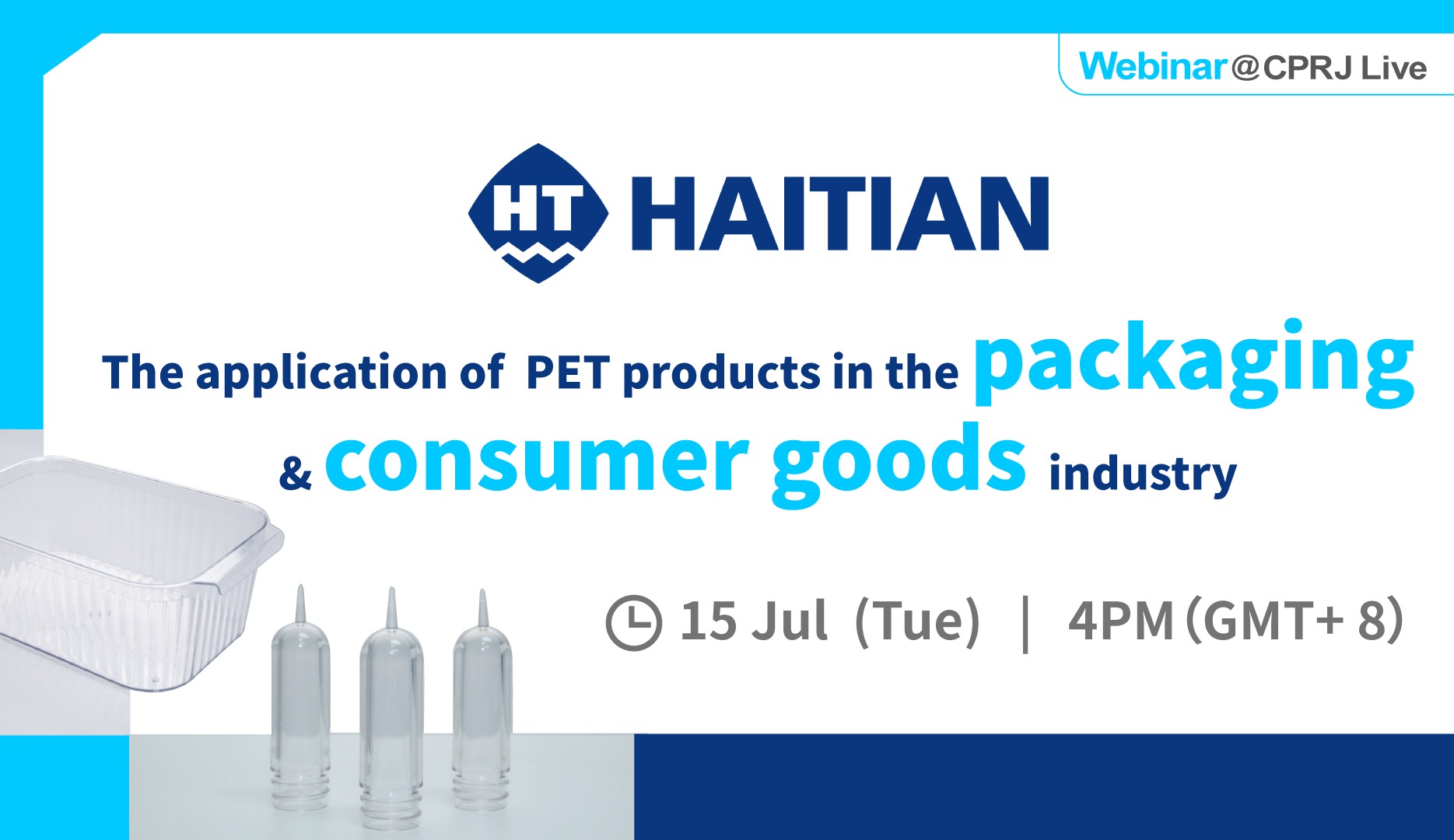 Webinar@CPRJ Live

HT HAITIAN

The application of PET products in the packaging & consumer goods industry

15 Jul (Tue) | 4PM (GMT+ 8)